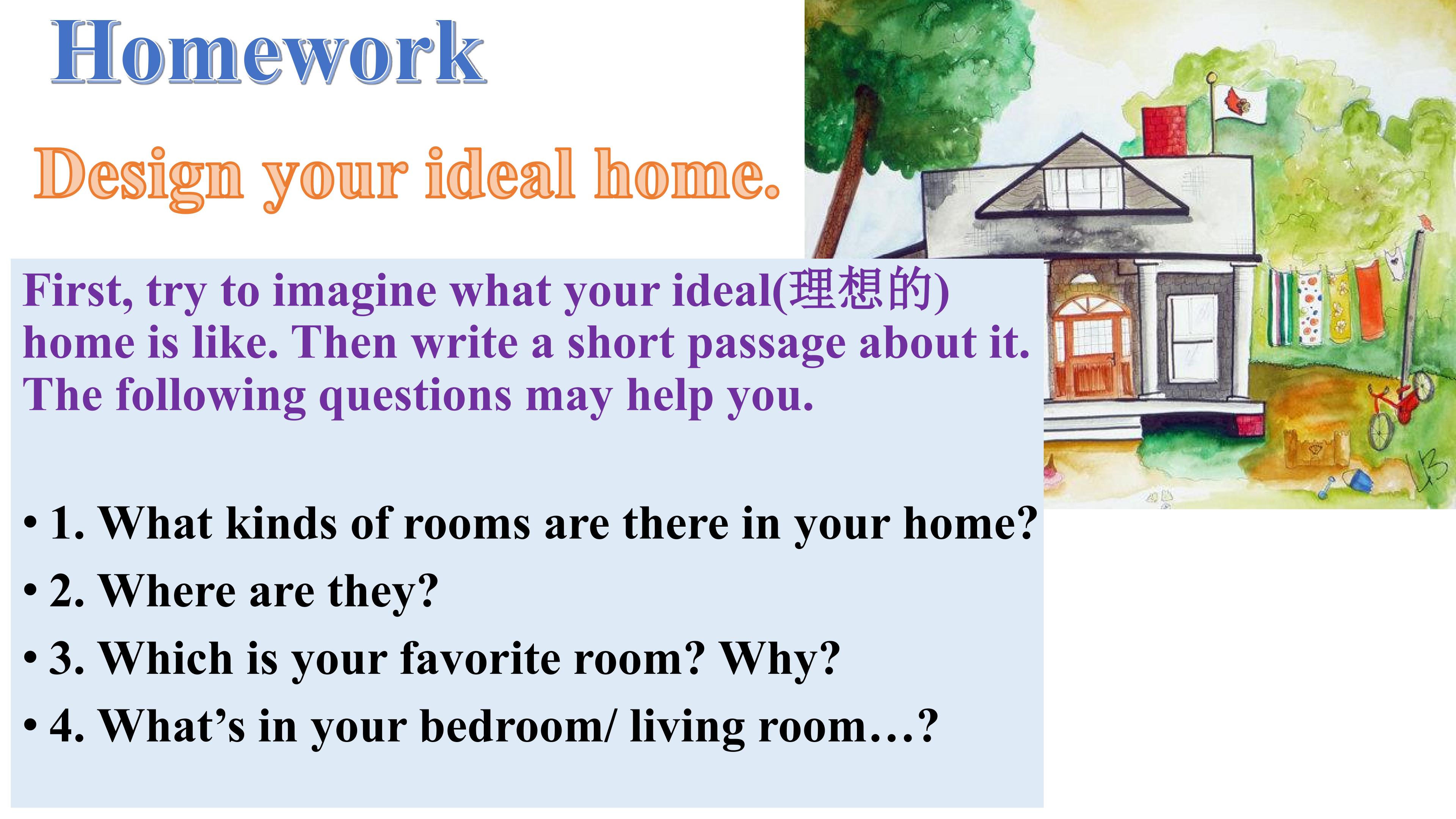 Homework

Design your ideal home.

First, try to imagine what your ideal(理想的) home is like. Then write a short passage about it. The following questions may help you.

• 1. What kinds of rooms are there in your home?
• 2. Where are they?
• 3. Which is your favorite room? Why?
• 4. What's in your bedroom/ living room…?